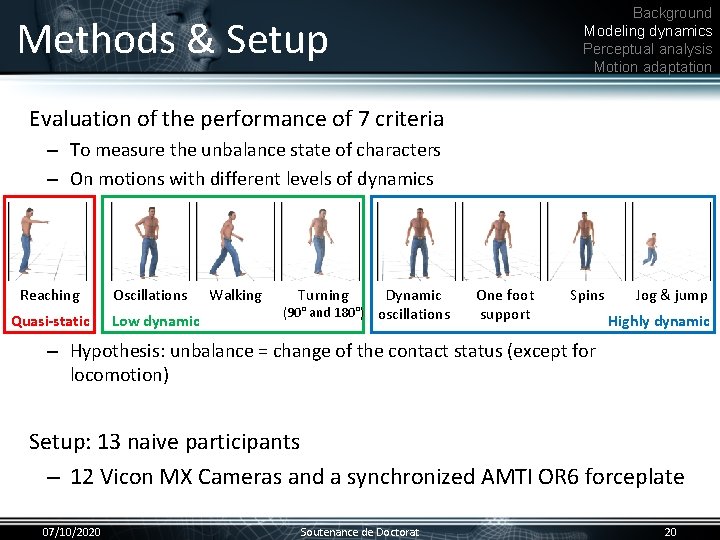 Methods & Setup

Background
Modeling dynamics
Perceptual analysis
Motion adaptation

Evaluation of the performance of 7 criteria
– To measure the unbalance state of characters
– On motions with different levels of dynamics

Reaching
Quasi-static

Oscillations Walking Turning (90° and 180°)
Low dynamic

Dynamic oscillations One foot support Spins Jog & jump
Highly dynamic

– Hypothesis: unbalance = change of the contact status (except for locomotion)

Setup: 13 naive participants
– 12 Vicon MX Cameras and a synchronized AMTI OR6 forceplate

07/10/2020 Soutenance de Doctorat 20